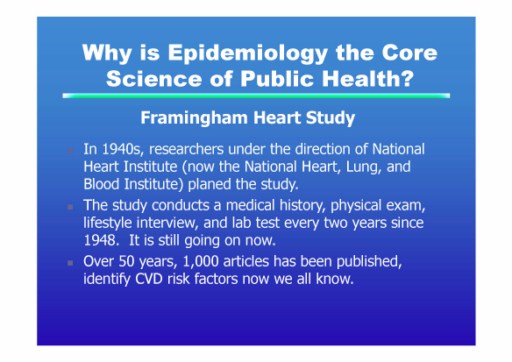 Why is Epidemiology the Core Science of Public Health?

Framingham Heart Study

- In 1940s, researchers under the direction of National Heart Institute (now the National Heart, Lung, and Blood Institute) planed the study.
- The study conducts a medical history, physical exam, lifestyle interview, and lab test every two years since 1948. It is still going on now.
- Over 50 years, 1,000 articles has been published, identify CVD risk factors now we all know.